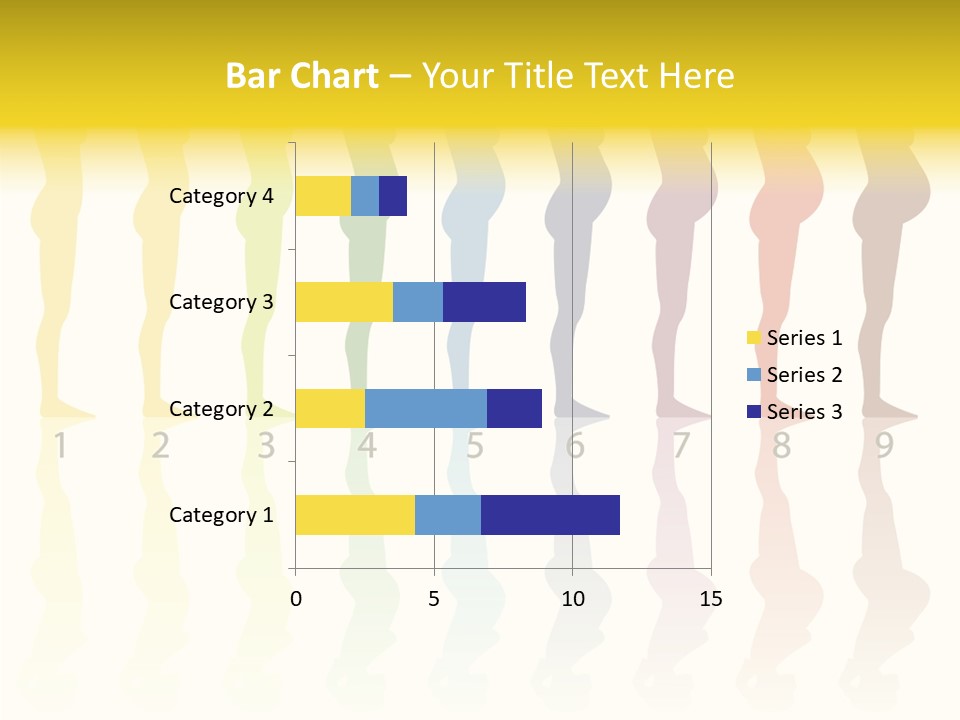 Bar Chart – Your Title Text Here

Category 4
Category 3
Category 2
Category 1

0
5
10
15

Series 1
Series 2
Series 3

1 2 3 4 5 6 7 8 9